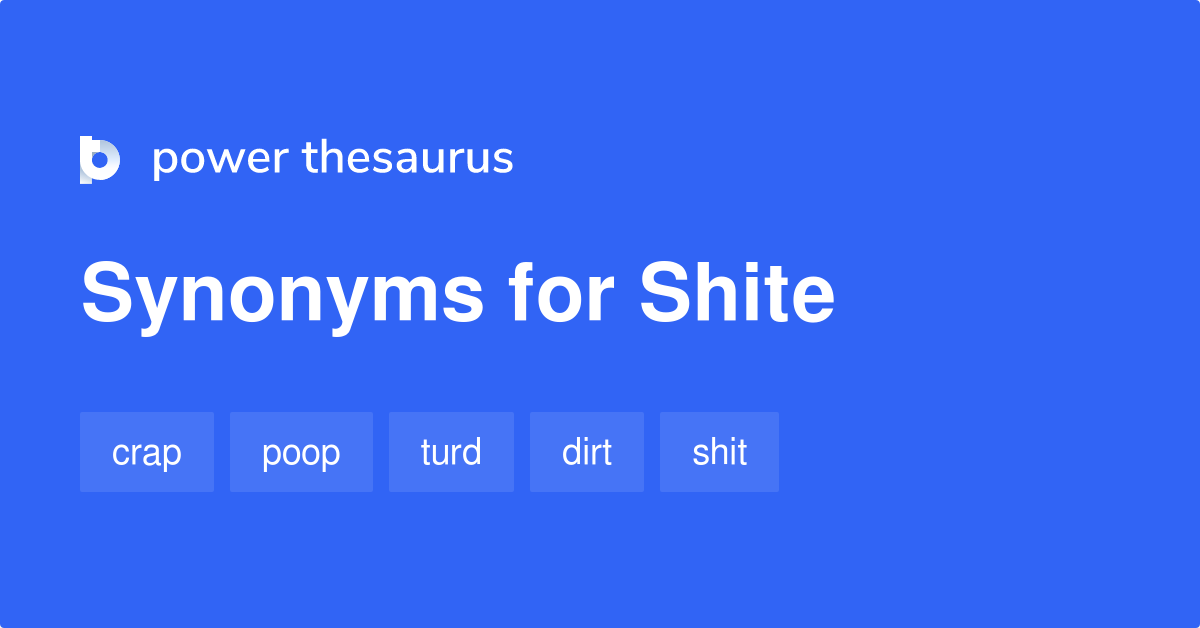 power thesaurus

Synonyms for Shite

crap poop turd dirt shit